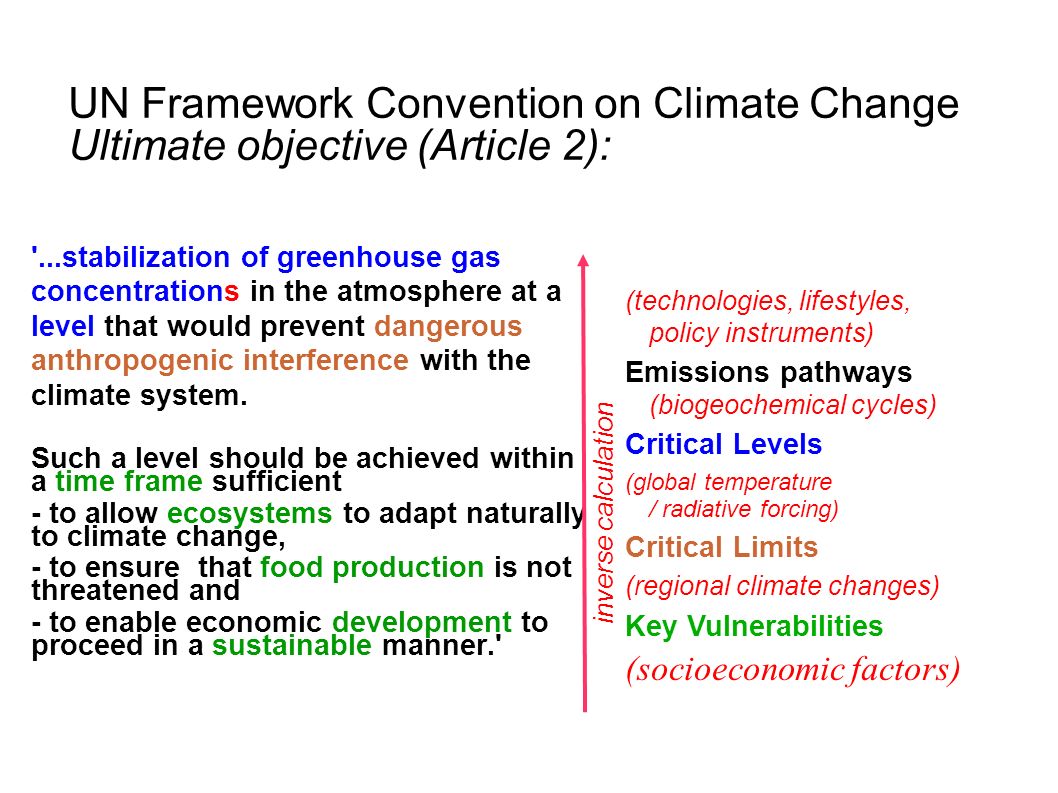 UN Framework Convention on Climate Change
Ultimate objective (Article 2):

'...stabilization of greenhouse gas concentrations in the atmosphere at a level that would prevent dangerous anthropogenic interference with the climate system.

Such a level should be achieved within a time frame sufficient
- to allow ecosystems to adapt naturally to climate change,
- to ensure that food production is not threatened and
- to enable economic development to proceed in a sustainable manner.'

inverse calculation

(technologies, lifestyles, policy instruments)
Emissions pathways
(biogeochemical cycles)
Critical Levels
(global temperature / radiative forcing)
Critical Limits
(regional climate changes)
Key Vulnerabilities
(socioeconomic factors)